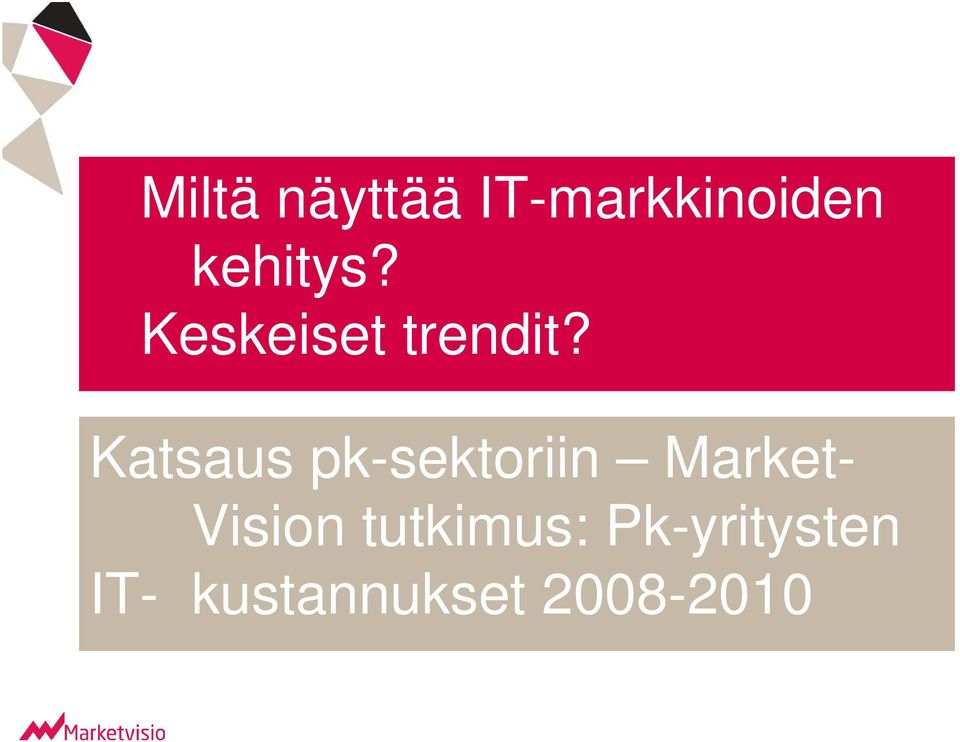 Miltä näyttää IT-markkinoiden kehitys?
Keskeiset trendit?

Katsaus pk-sektoriin – Market-Vision tutkimus: Pk-yritysten IT- kustannukset 2008-2010

Marketvisio